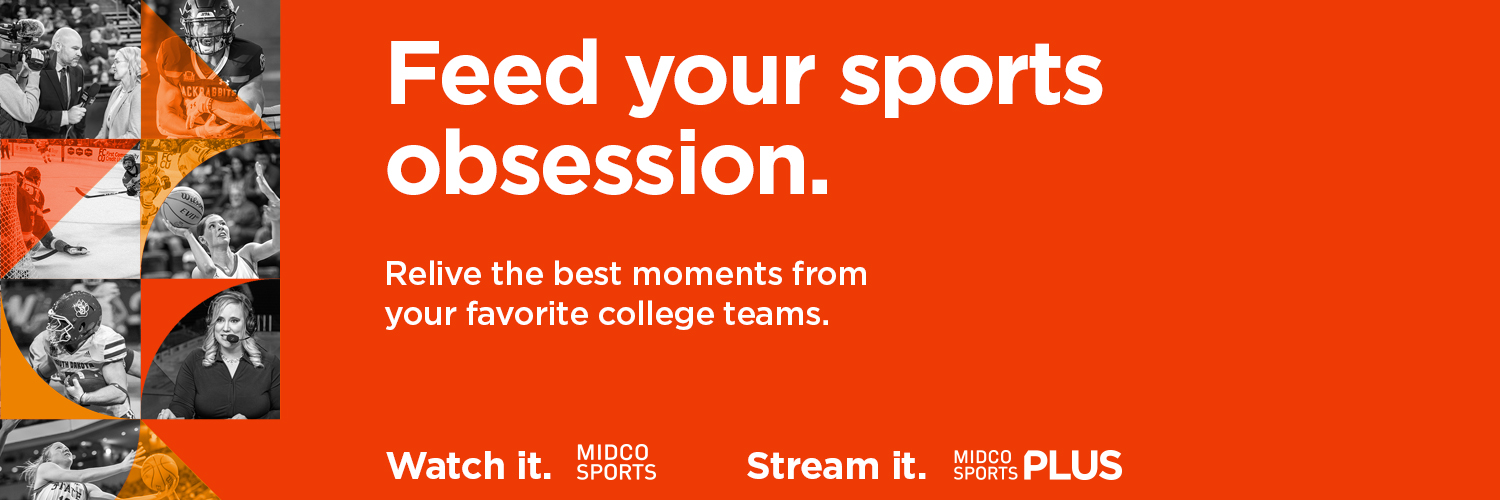 Feed your sports obsession.

Relive the best moments from your favorite college teams.

Watch it. MIDCO SPORTS Stream it. MIDCO SPORTS PLUS